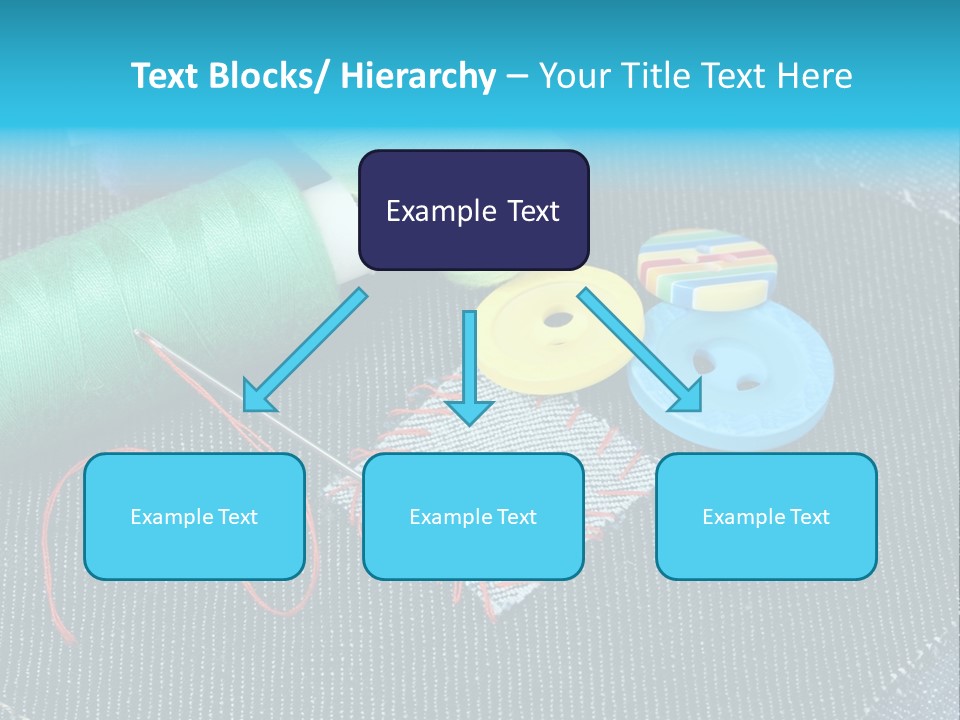 Text Blocks/ Hierarchy – Your Title Text Here

Example Text

Example Text

Example Text

Example Text